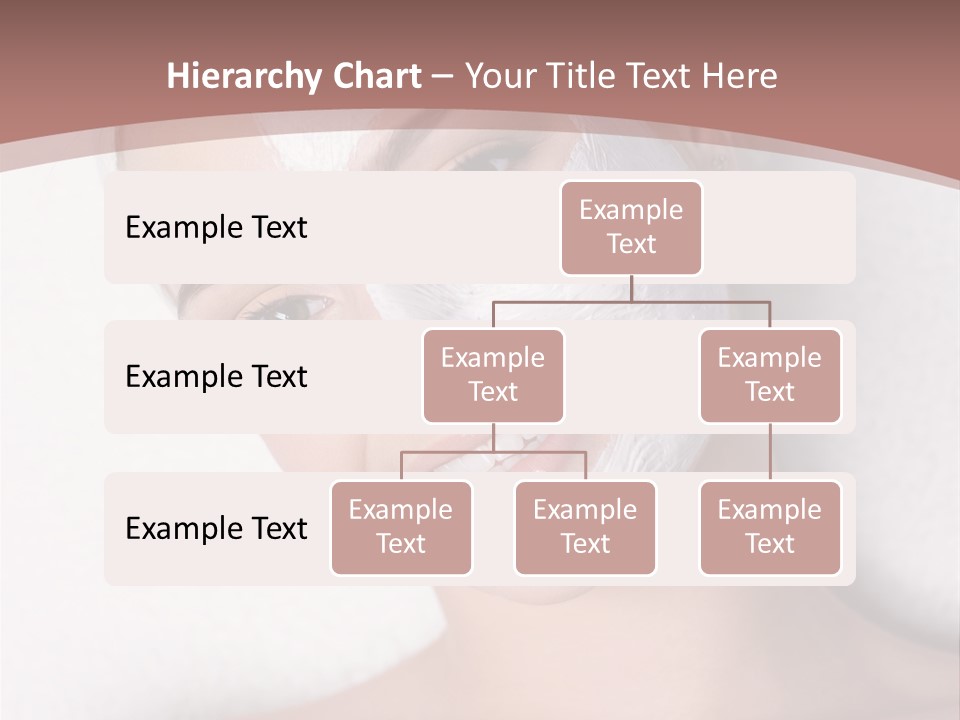 Hierarchy Chart – Your Title Text Here

Example Text

Example Text

Example Text

Example Text

Example Text

Example Text

Example Text

Example Text

Example Text